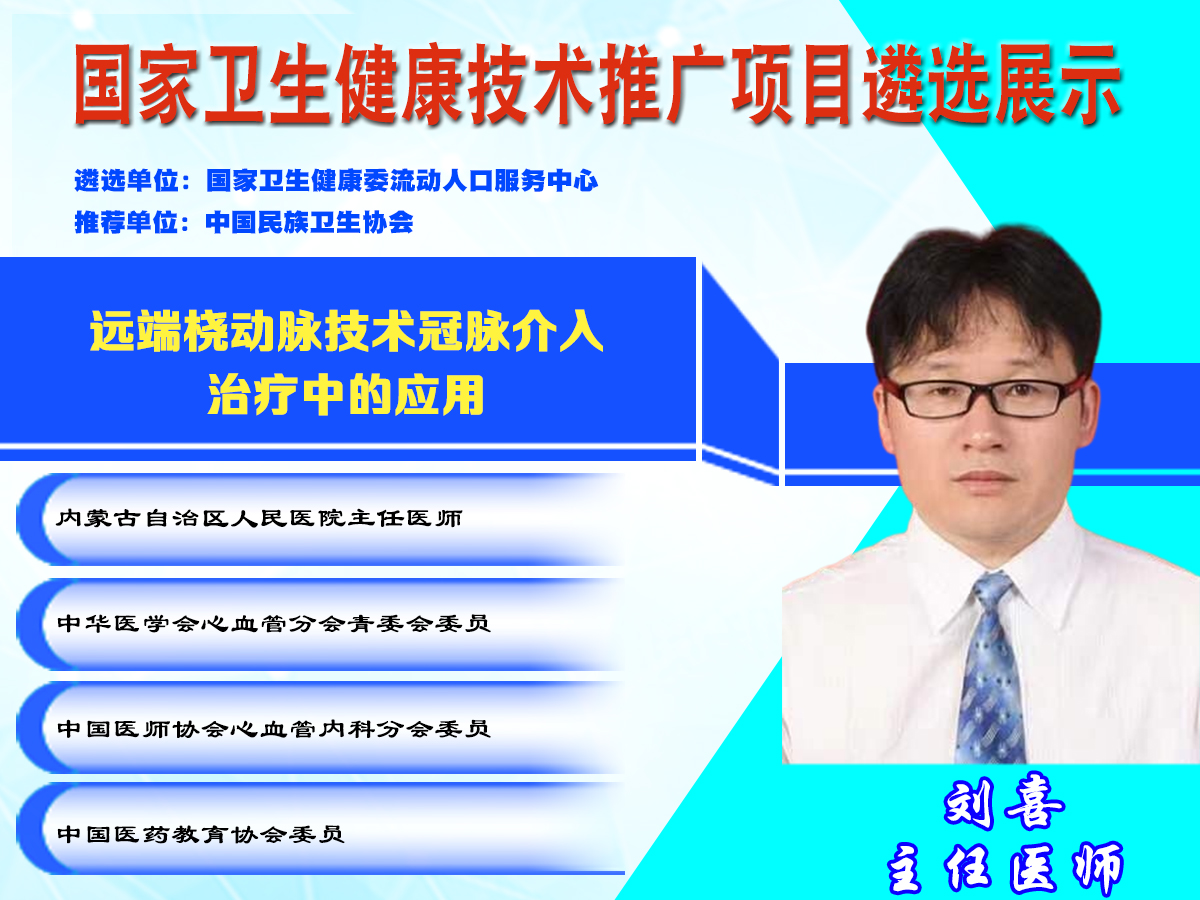 国家卫生健康技术推广项目遴选展示

遴选单位：国家卫生健康委流动人口服务中心
推荐单位：中国民族卫生协会

远端桡动脉技术冠脉介入治疗中的应用

内蒙古自治区人民医院主任医师

中华医学会心血管分会青委会委员

中国医师协会心血管内科分会委员

中国医药教育协会委员

刘喜
主任医师